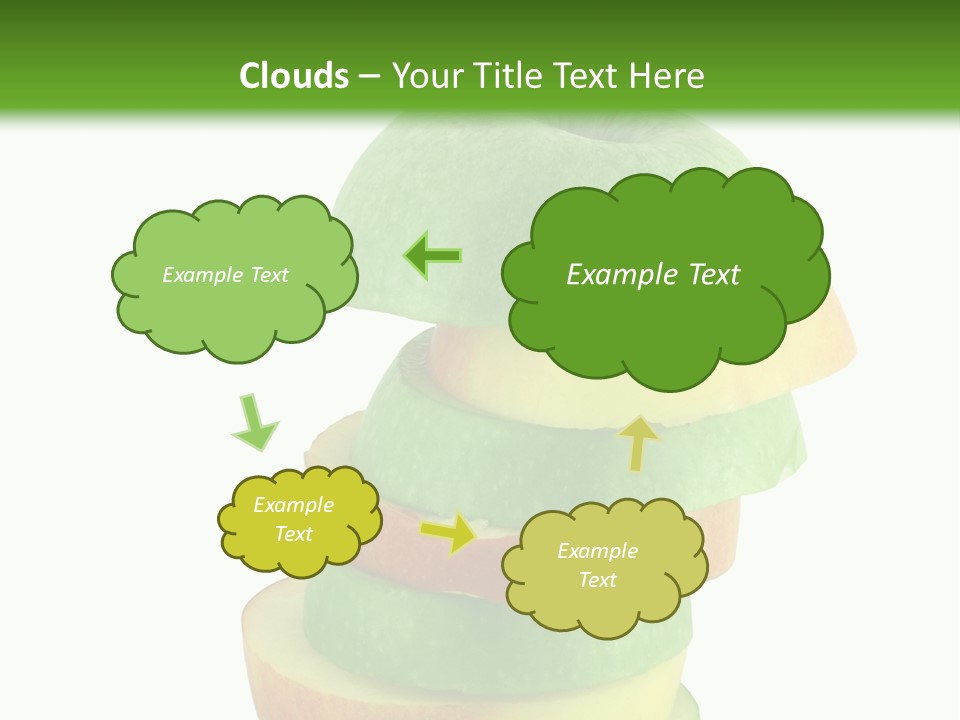 Clouds – Your Title Text Here

Example Text

Example Text

Example Text

Example Text